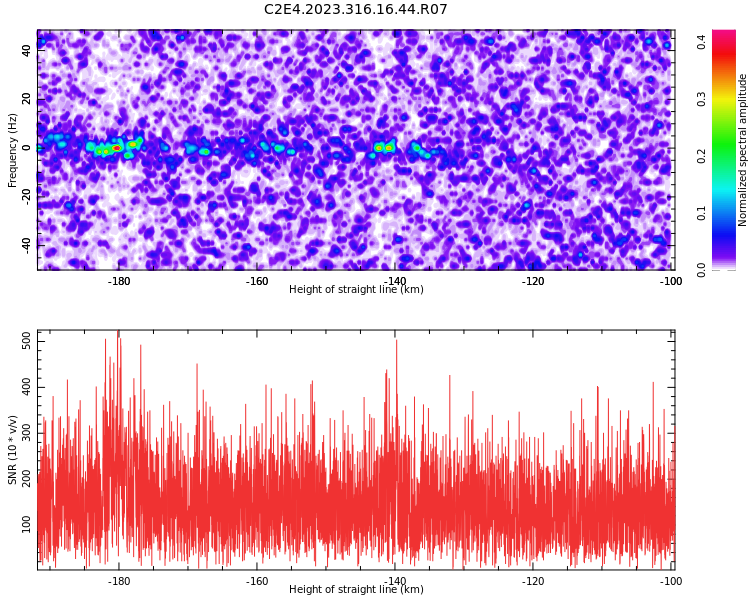 C2E4.2023.316.16.44.R07

Frequency (Hz)
40
20
0
-20
-40
-180
-160
-140
-120
-100
Height of straight line (km)

Normalized spectral amplitude
0.4
0.3
0.2
0.1
0.0

SNR (10 * v/v)
500
400
300
200
100
-180
-160
-140
-120
-100
Height of straight line (km)